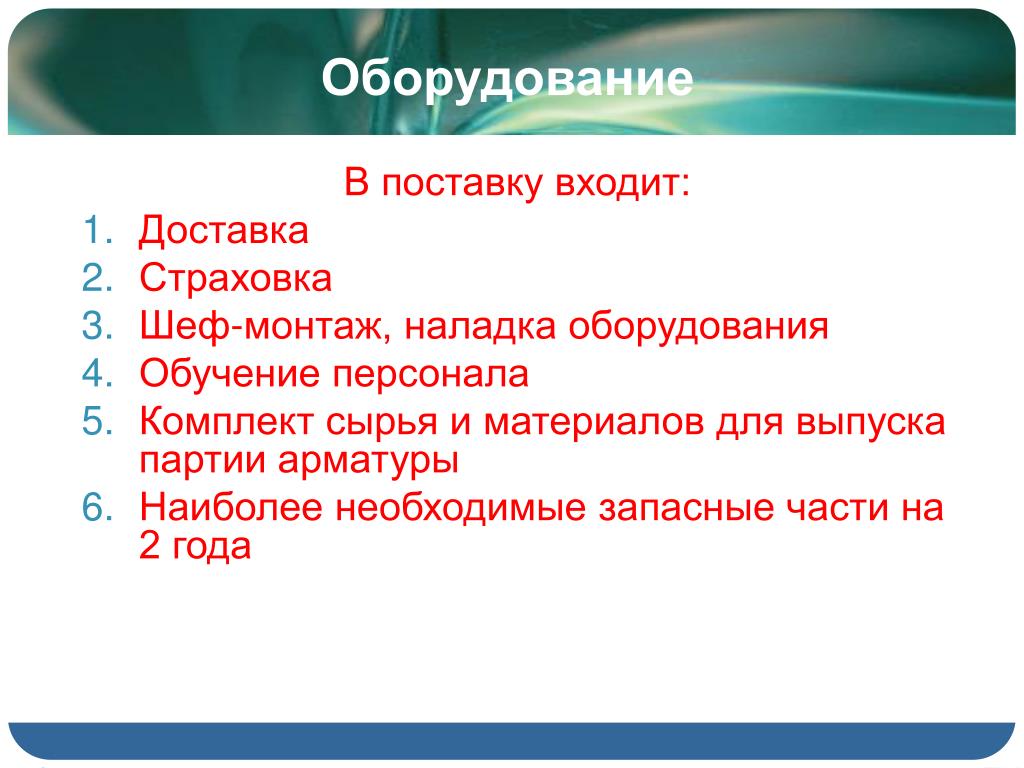 Оборудование

В поставку входит:

1. Доставка
2. Страховка
3. Шеф-монтаж, наладка оборудования
4. Обучение персонала
5. Комплект сырья и материалов для выпуска партии арматуры
6. Наиболее необходимые запасные части на 2 года